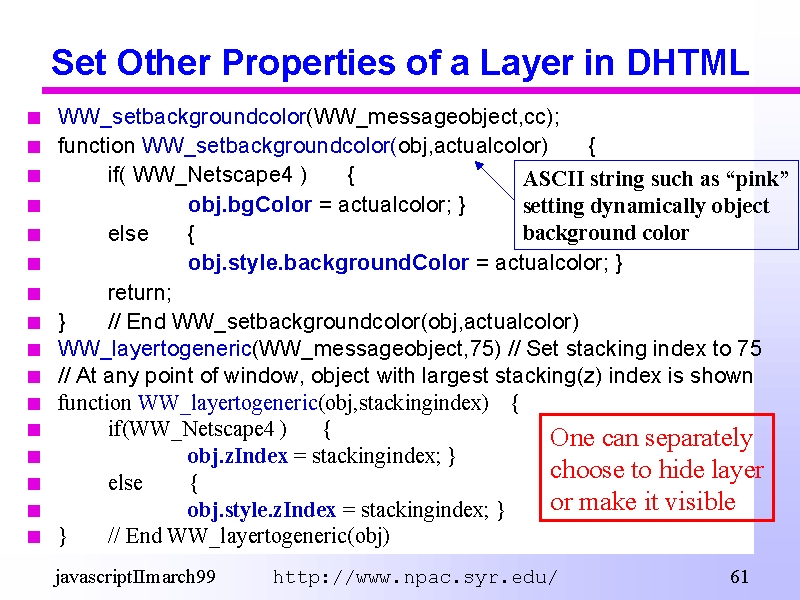 Set Other Properties of a Layer in DHTML

WW_setbackgroundcolor(WW_messageobject,cc);
function WW_setbackgroundcolor(obj,actualcolor) {
if( WW_Netscape4 ) {
obj.bgColor = actualcolor; }
else {
obj.style.backgroundColor = actualcolor; }
return;
} // End WW_setbackgroundcolor(obj,actualcolor)
WW_layertogeneric(WW_messageobject,75) // Set stacking index to 75
// At any point of window, object with largest stacking(z) index is shown
function WW_layertogeneric(obj,stackingindex) {
if(WW_Netscape4 ) {
obj.zIndex = stackingindex; }
else {
obj.style.zIndex = stackingindex; }
} // End WW_layertogeneric(obj)

ASCII string such as “pink” setting dynamically object background color

One can separately choose to hide layer or make it visible

javascriptIImarch99 http://www.npac.syr.edu/ 61